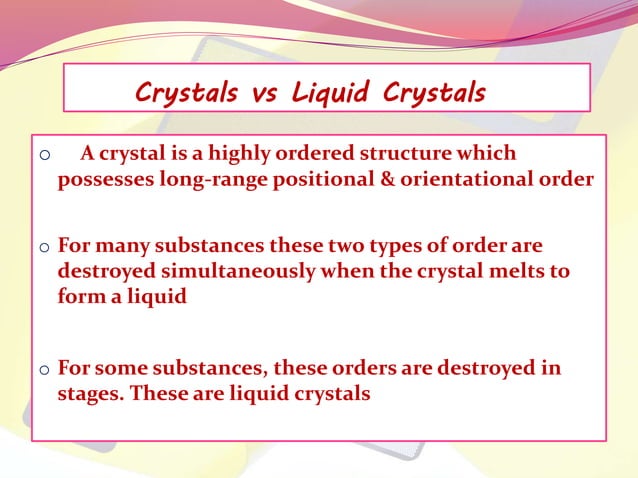 Crystals vs Liquid Crystals

○ A crystal is a highly ordered structure which possesses long-range positional & orientational order

○ For many substances these two types of order are destroyed simultaneously when the crystal melts to form a liquid

○ For some substances, these orders are destroyed in stages. These are liquid crystals